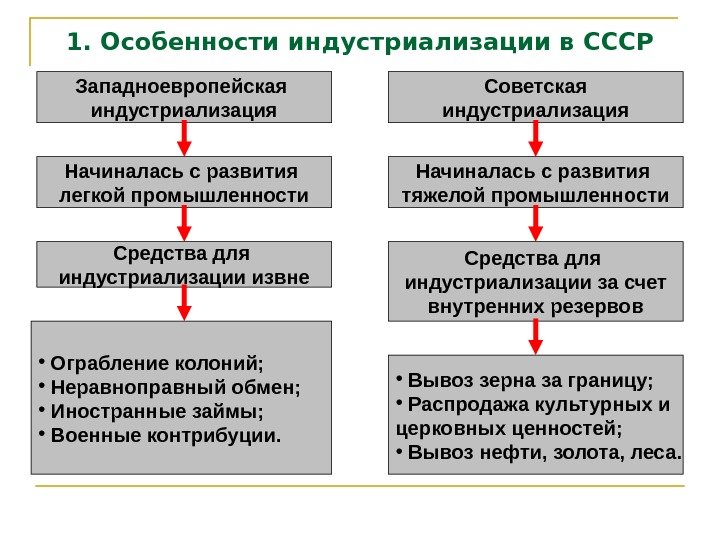 1. Особенности индустриализации в СССР

Западноевропейская индустриализация

Начиналась с развития легкой промышленности

Средства для индустриализации извне

• Ограбление колоний;
• Неравноправный обмен;
• Иностранные займы;
• Военные контрибуции.

Советская индустриализация

Начиналась с развития тяжелой промышленности

Средства для индустриализации за счет внутренних резервов

• Вывоз зерна за границу;
• Распродажа культурных и церковных ценностей;
• Вывоз нефти, золота, леса.